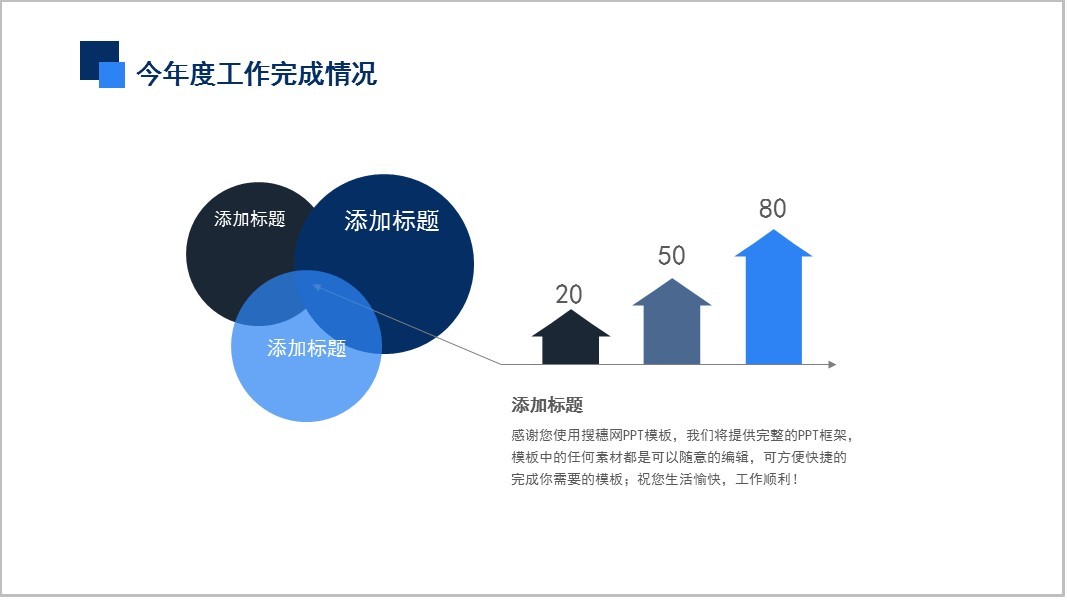 今年度工作完成情况

添加标题

添加标题

添加标题

20

50

80

添加标题

感谢您使用搜穗网PPT模板，我们将提供完整的PPT框架，模板中的任何素材都是可以随意的编辑，可方便快捷的完成你需要的模板；祝您生活愉快，工作顺利！